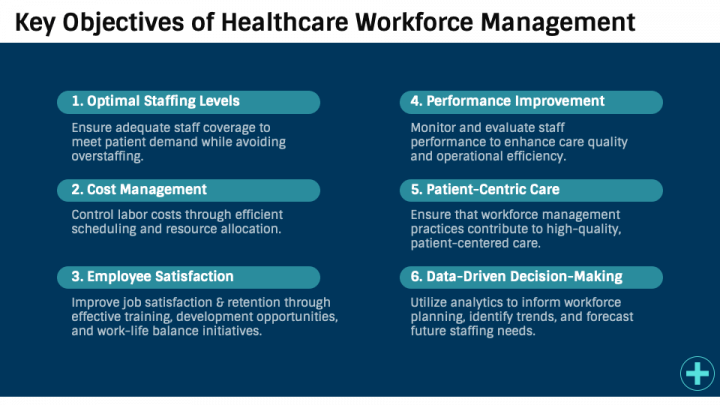 Key Objectives of Healthcare Workforce Management

1. Optimal Staffing Levels

Ensure adequate staff coverage to meet patient demand while avoiding overstaffing.

2. Cost Management

Control labor costs through efficient scheduling and resource allocation.

3. Employee Satisfaction

Improve job satisfaction & retention through effective training, development opportunities, and work-life balance initiatives.

4. Performance Improvement

Monitor and evaluate staff performance to enhance care quality and operational efficiency.

5. Patient-Centric Care

Ensure that workforce management practices contribute to high-quality, patient-centered care.

6. Data-Driven Decision-Making

Utilize analytics to inform workforce planning, identify trends, and forecast future staffing needs.